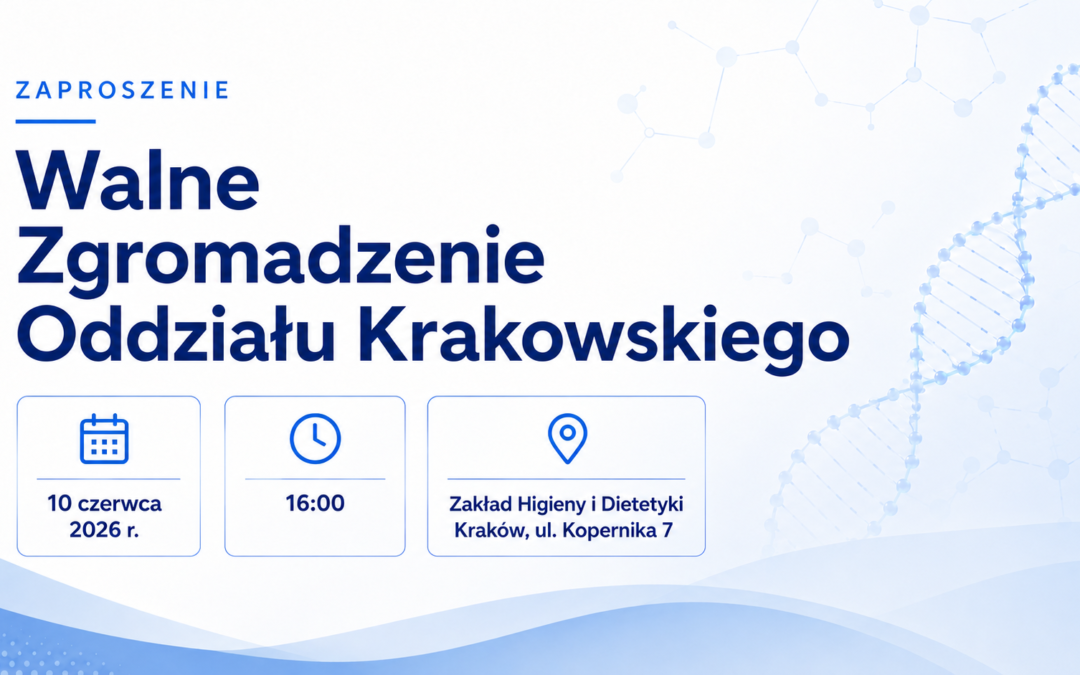 ZAPROSZENIE

Walne Zgromadzenie Oddziału Krakowskiego

10 czerwca 2026 r.

16:00

Zakład Higieny i Dietetyki
Kraków, ul. Kopernika 7